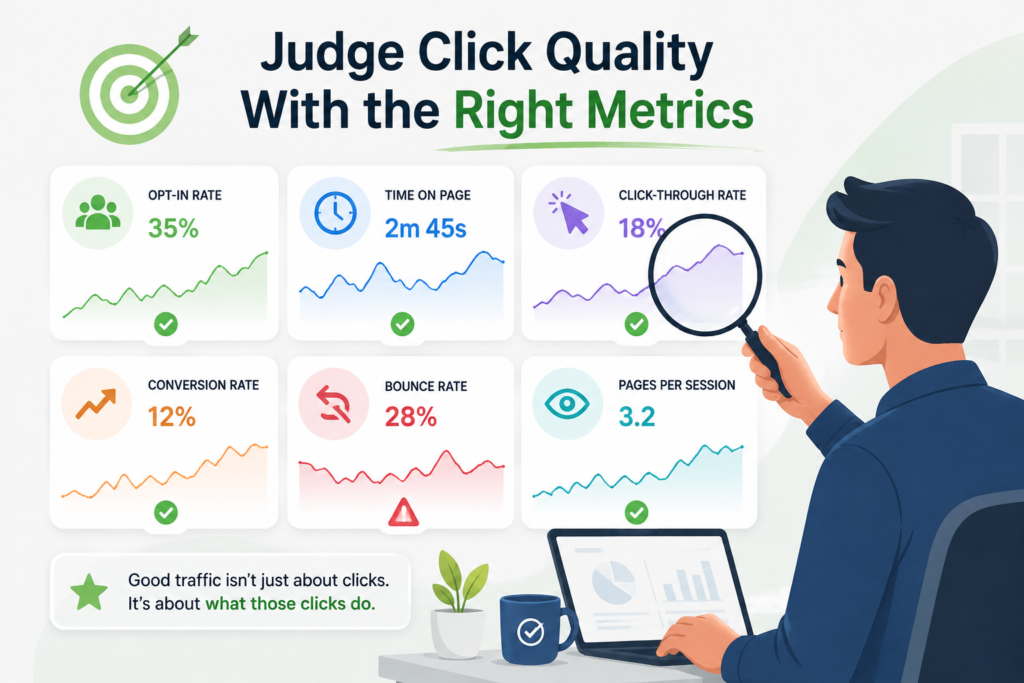 Judge Click Quality With the Right Metrics

OPT-IN RATE
35%

TIME ON PAGE
2m 45s

CLICK-THROUGH RATE
18%

CONVERSION RATE
12%

BOUNCE RATE
28%

PAGES PER SESSION
3.2

Good traffic isn't just about clicks. It's about what those clicks do.